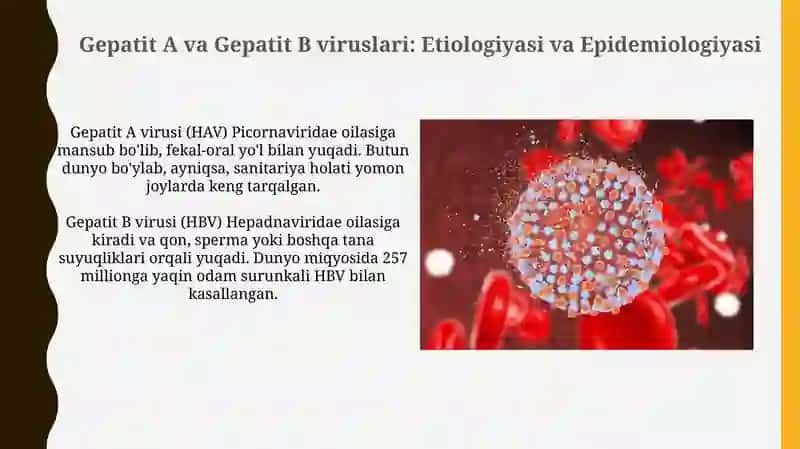 Gepatit A va Gepatit B viruslari: Etiologiyasi va Epidemiologiyasi

Gepatit A virusi (HAV) Picornaviridae oilasiga mansub bo'lib, fekal-oral yo'l bilan yuqadi. Butun dunyo bo'ylab, ayniqsa, sanitariya holati yomon joylarda keng tarqalgan.

Gepatit B virusi (HBV) Hepadnaviridae oilasiga kiradi va qon, sperma yoki boshqa tana suyuqliklari orqali yuqadi. Dunyo miqyosida 257 millionga yaqin odam surunkali HBV bilan kasallangan.